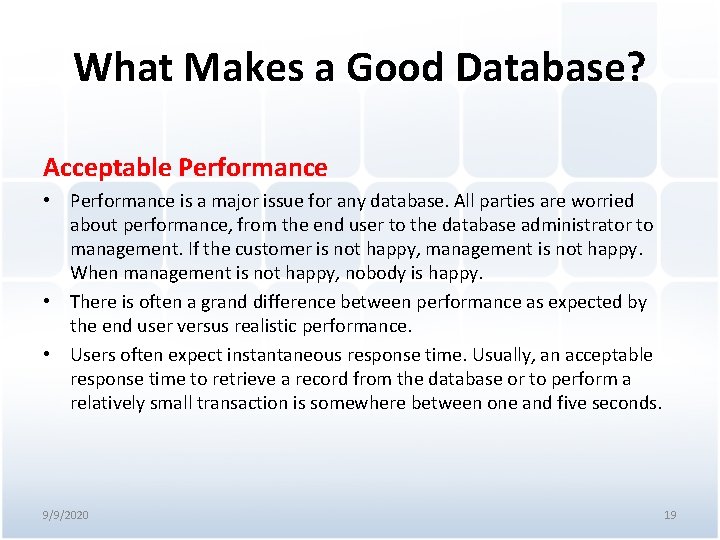 What Makes a Good Database?

Acceptable Performance

• Performance is a major issue for any database. All parties are worried about performance, from the end user to the database administrator to management. If the customer is not happy, management is not happy. When management is not happy, nobody is happy.

• There is often a grand difference between performance as expected by the end user versus realistic performance.

• Users often expect instantaneous response time. Usually, an acceptable response time to retrieve a record from the database or to perform a relatively small transaction is somewhere between one and five seconds.

9/9/2020

19